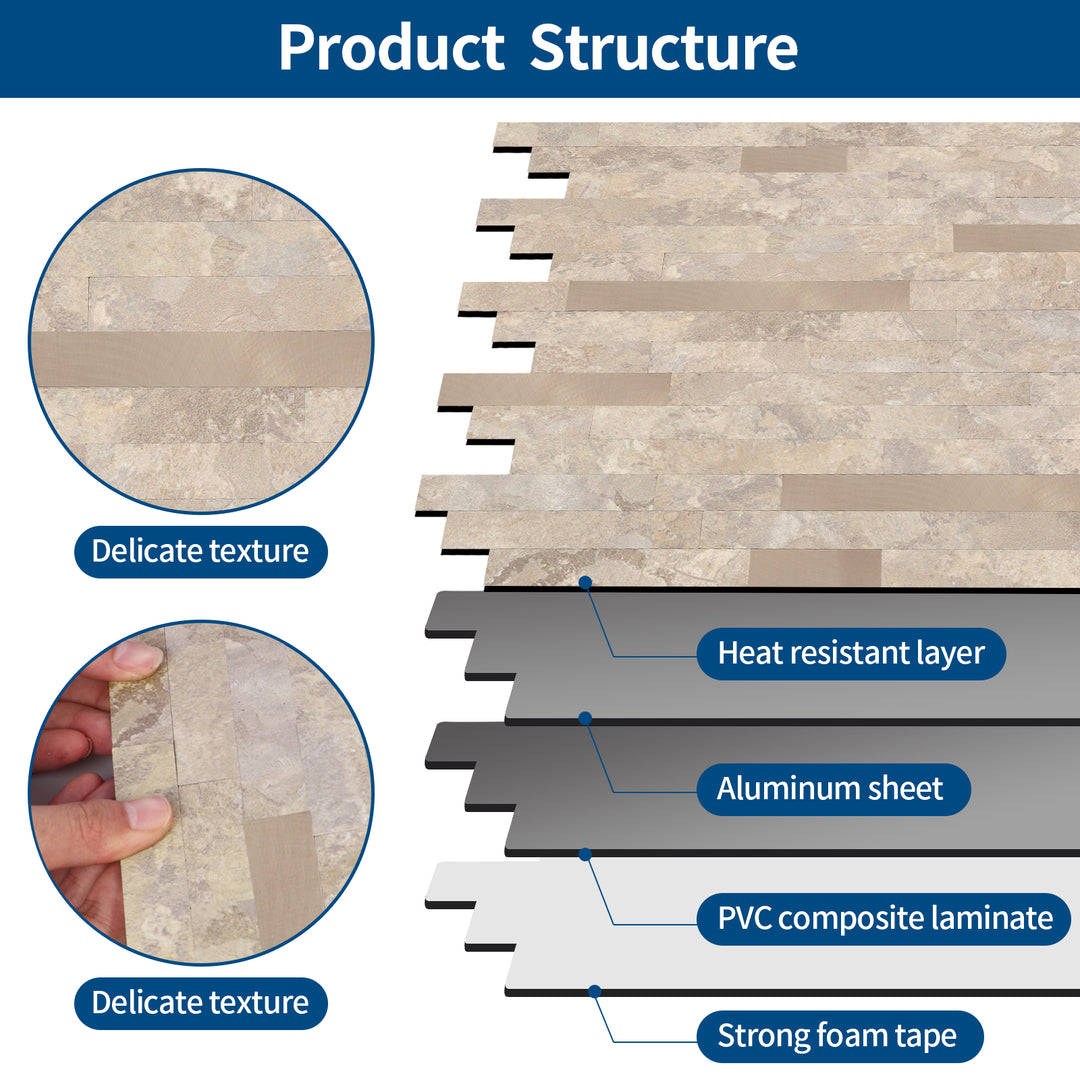 Product Structure

Delicate texture

Delicate texture

Heat resistant layer

Aluminum sheet

PVC composite laminate

Strong foam tape